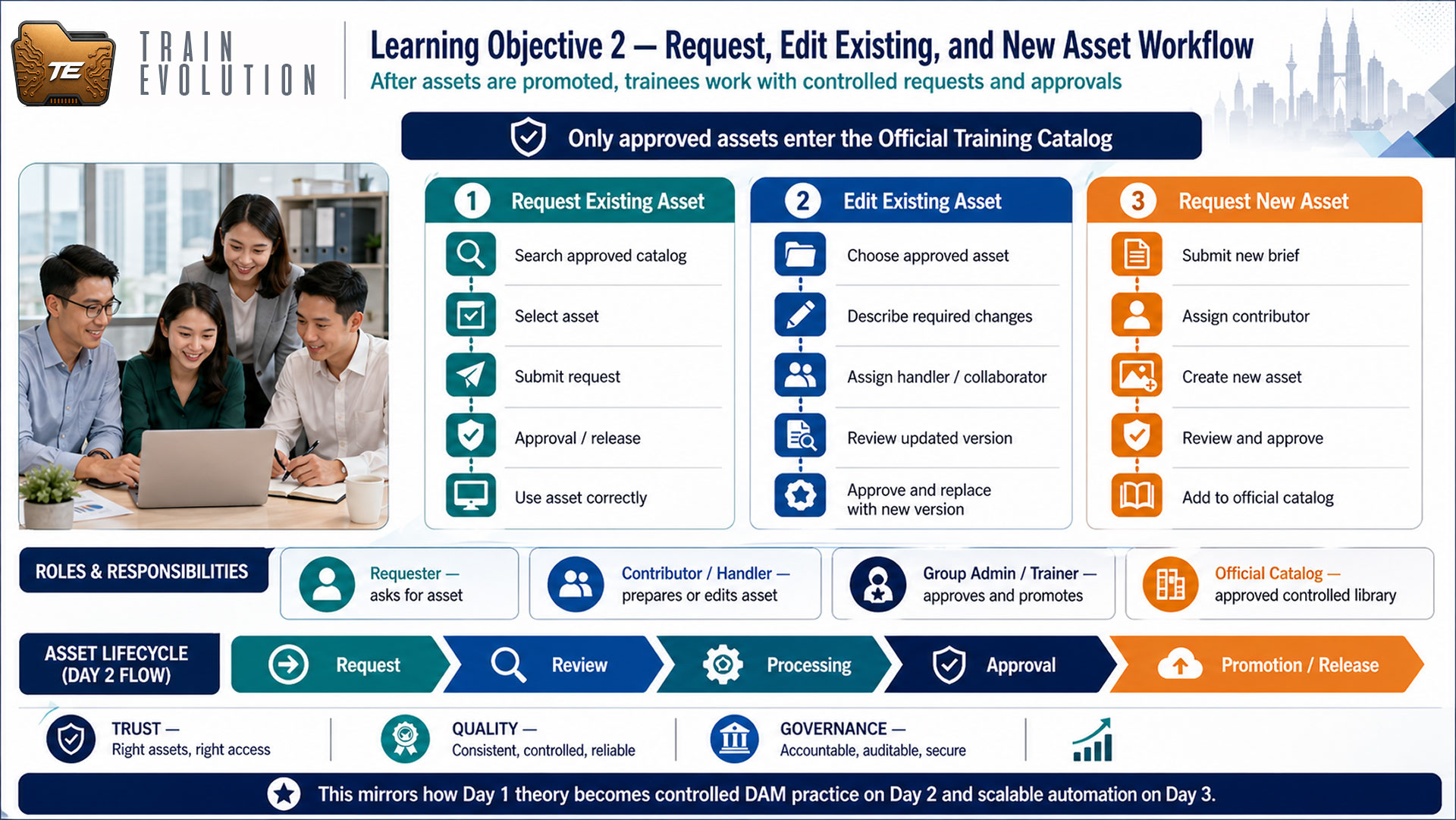 TE

TRAIN EVOLUTION

Learning Objective 2 — Request, Edit Existing, and New Asset Workflow

After assets are promoted, trainees work with controlled requests and approvals

Only approved assets enter the Official Training Catalog

1 Request Existing Asset

Search approved catalog

Select asset

Submit request

Approval / release

Use asset correctly

2 Edit Existing Asset

Choose approved asset

Describe required changes

Assign handler / collaborator

Review updated version

Approve and replace with new version

3 Request New Asset

Submit new brief

Assign contributor

Create new asset

Review and approve

Add to official catalog

ROLES & RESPONSIBILITIES

Requester — asks for asset

Contributor / Handler — prepares or edits asset

Group Admin / Trainer — approves and promotes

Official Catalog — approved controlled library

ASSET LIFECYCLE (DAY 2 FLOW)

Request

Review

Processing

Approval

Promotion / Release

TRUST — Right assets, right access

QUALITY — Consistent, controlled, reliable

GOVERNANCE — Accountable, auditable, secure

This mirrors how Day 1 theory becomes controlled DAM practice on Day 2 and scalable automation on Day 3.